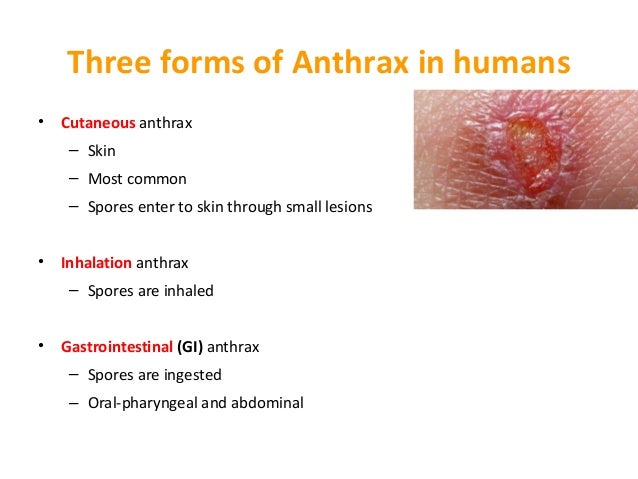 Three forms of Anthrax in humans

• Cutaneous anthrax
– Skin
– Most common
– Spores enter to skin through small lesions

• Inhalation anthrax
– Spores are inhaled

• Gastrointestinal (GI) anthrax
– Spores are ingested
– Oral-pharyngeal and abdominal